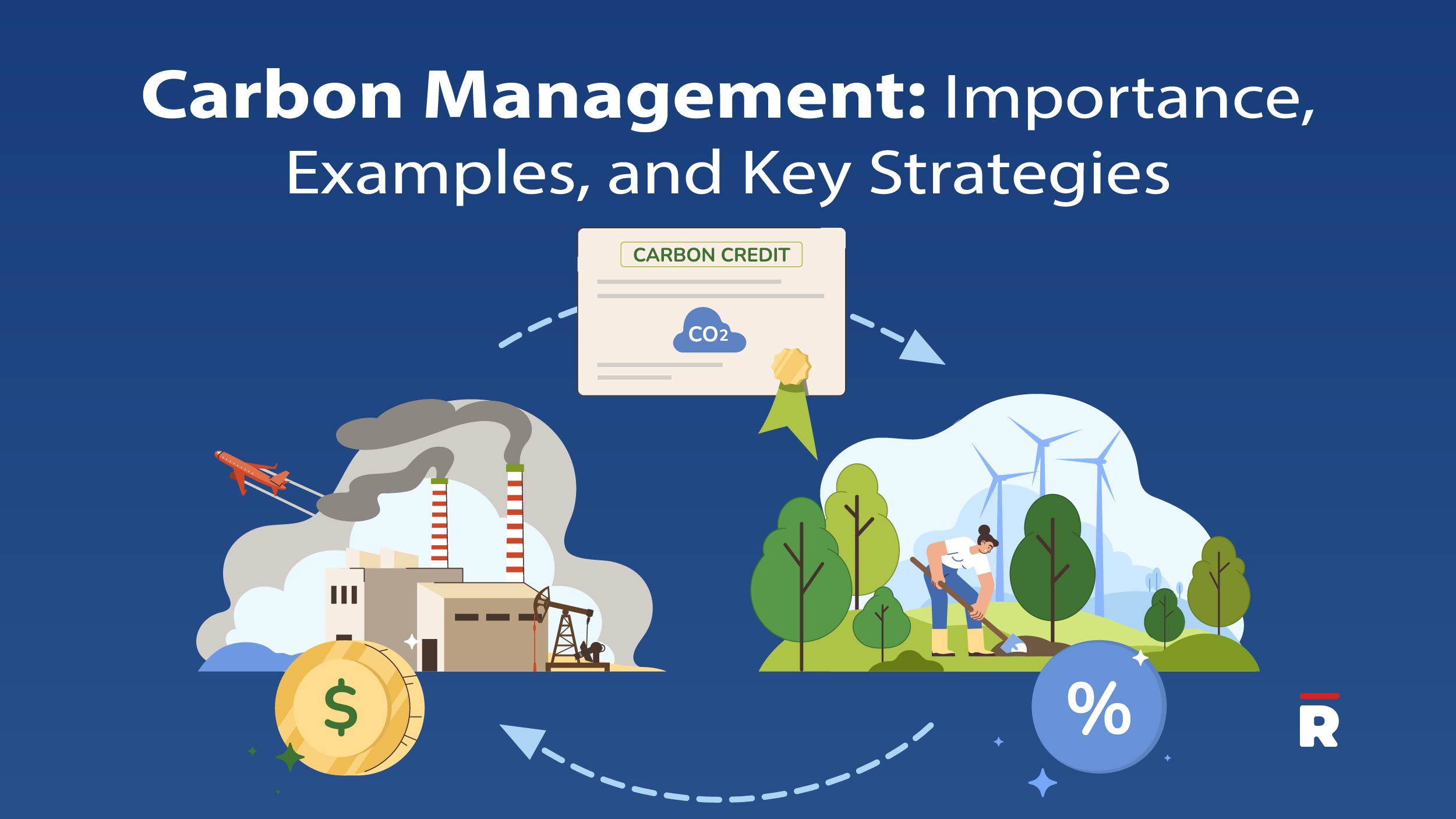 Carbon Management: Importance, Examples, and Key Strategies

CARBON CREDIT

$CO_2$

$

%

R